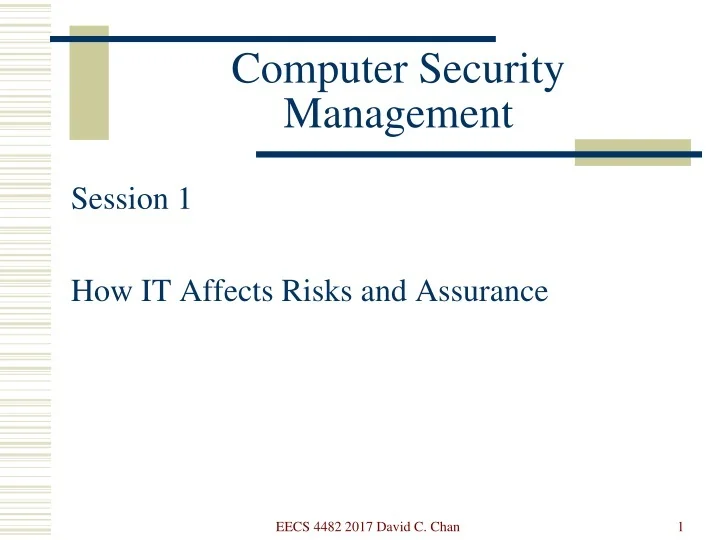 Computer Security Management

Session 1

How IT Affects Risks and Assurance

EECS 4482 2017 David C. Chan

1